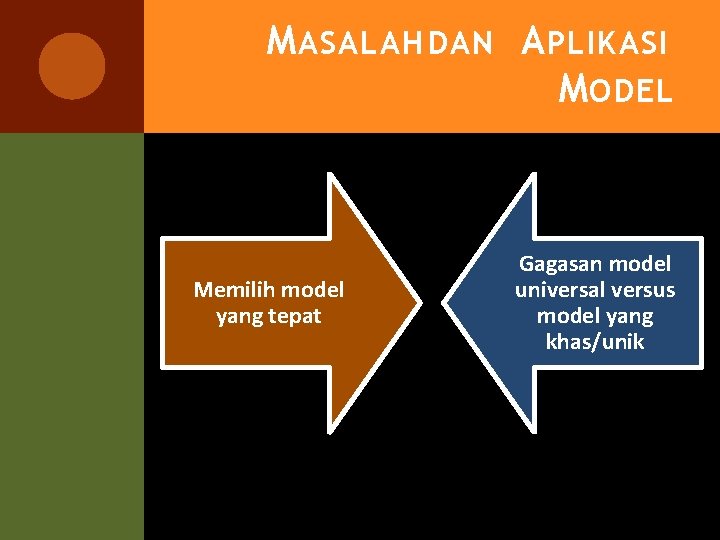 MASALAHDAN APLIKASI MODEL

Memilih model yang tepat

Gagasan model universal versus model yang khas/unik